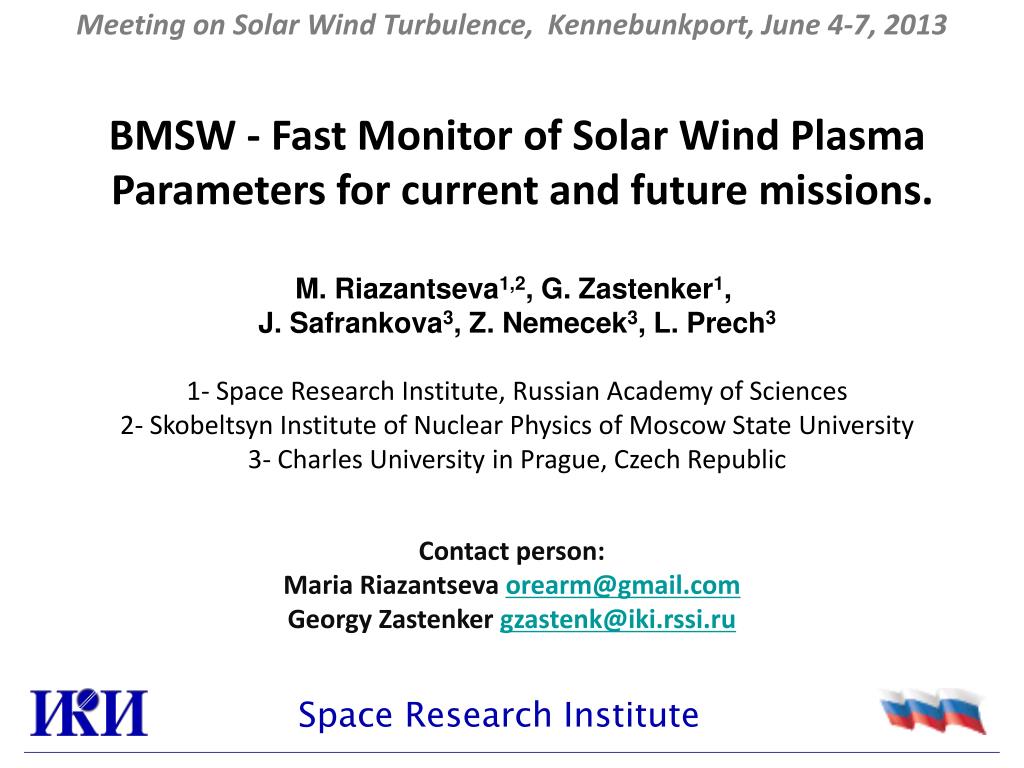 Meeting on Solar Wind Turbulence, Kennebunkport, June 4-7, 2013

BMSW - Fast Monitor of Solar Wind Plasma Parameters for current and future missions.

M. Riazantseva$^{1,2}$, G. Zastenker$^{1}$, J. Safrankova$^{3}$, Z. Nemecek$^{3}$, L. Prech$^{3}$

1- Space Research Institute, Russian Academy of Sciences
2- Skobeltsyn Institute of Nuclear Physics of Moscow State University
3- Charles University in Prague, Czech Republic

Contact person:
Maria Riazantseva orearm@gmail.com
Georgy Zastenker gzastenk@iki.rssi.ru

ИКИ

Space Research Institute